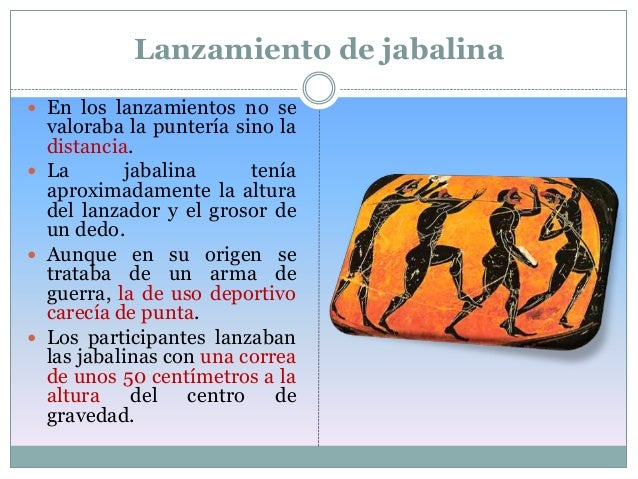 Lanzamiento de jabalina

- En los lanzamientos no se valoraba la puntería sino la distancia.
- La jabalina tenía aproximadamente la altura del lanzador y el grosor de un dedo.
- Aunque en su origen se trataba de un arma de guerra, la de uso deportivo carecía de punta.
- Los participantes lanzaban las jabalinas con una correa de unos 50 centímetros a la altura del centro de gravedad.